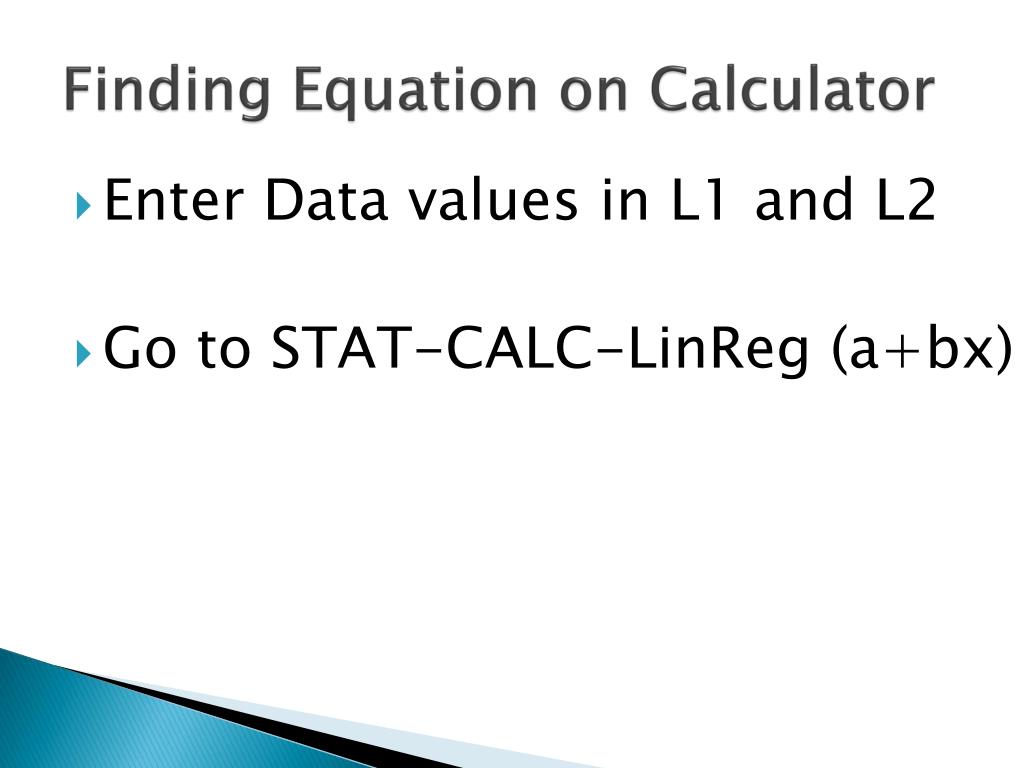 Finding Equation on Calculator

Enter Data values in L1 and L2

Go to STAT-CALC-LinReg (a+bx)